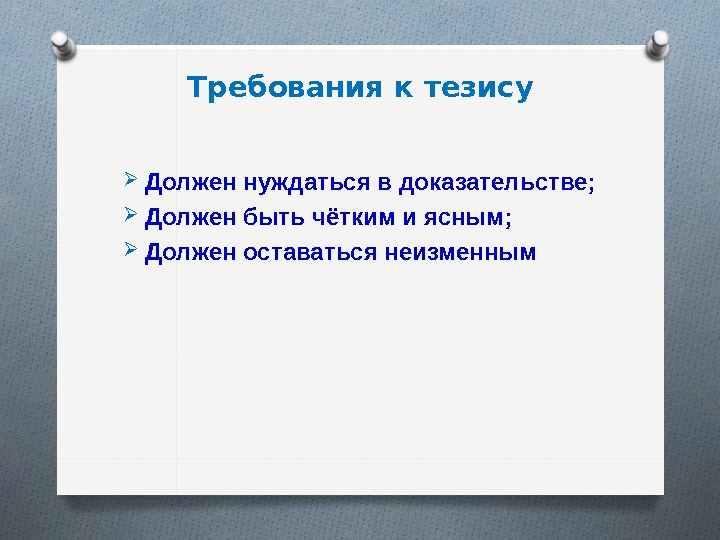 Требования к тезису

➢ Должен нуждаться в доказательстве;
➢ Должен быть чётким и ясным;
➢ Должен оставаться неизменным